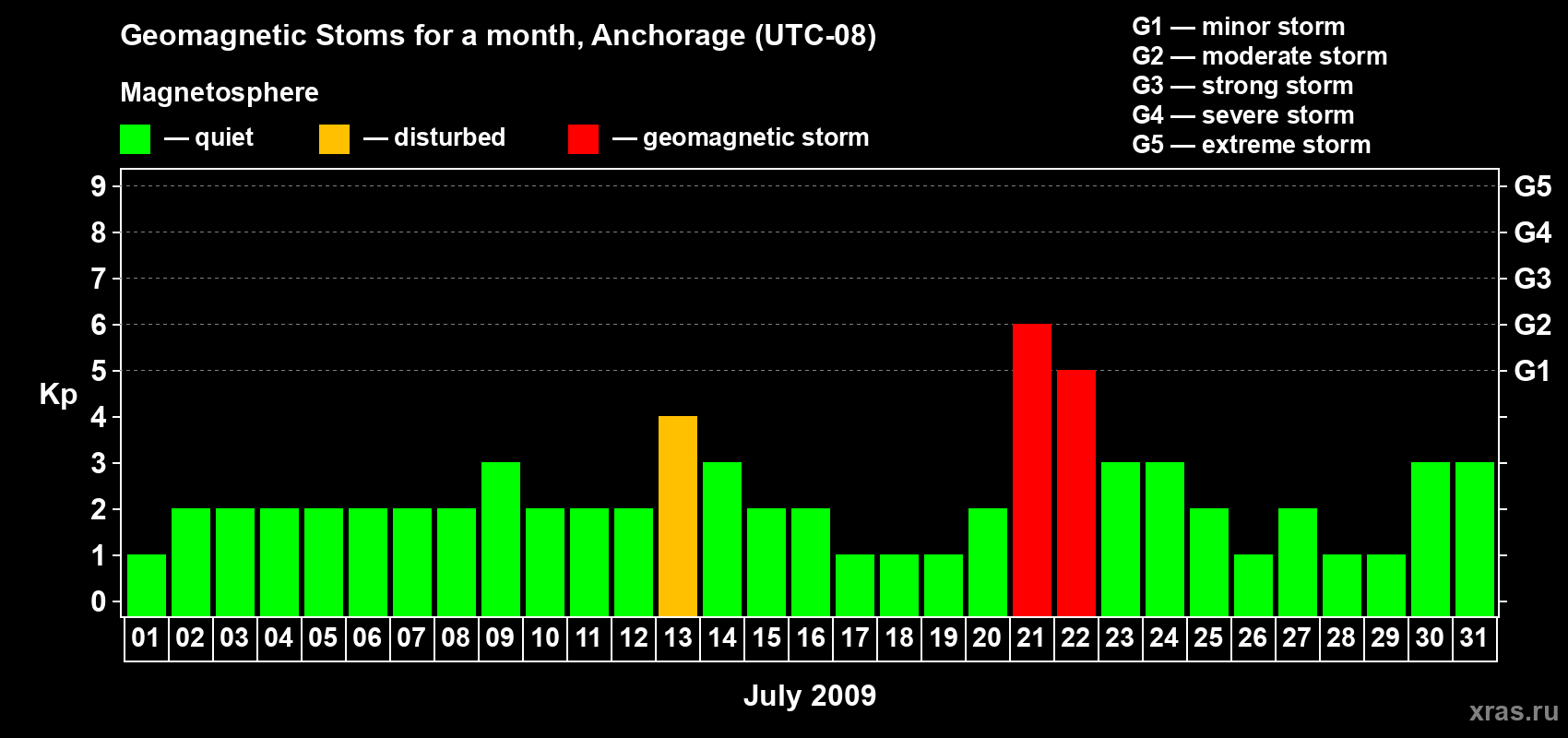 Geomagnetic Stoms for a month, Anchorage (UTC-08)

Magnetosphere

— quiet — disturbed — geomagnetic storm

G1 — minor storm
G2 — moderate storm
G3 — strong storm
G4 — severe storm
G5 — extreme storm

Kp

9
8
7
6
5
4
3
2
1
0

G5
G4
G3
G2
G1

01 02 03 04 05 06 07 08 09 10 11 12 13 14 15 16 17 18 19 20 21 22 23 24 25 26 27 28 29 30 31

July 2009

xras.ru